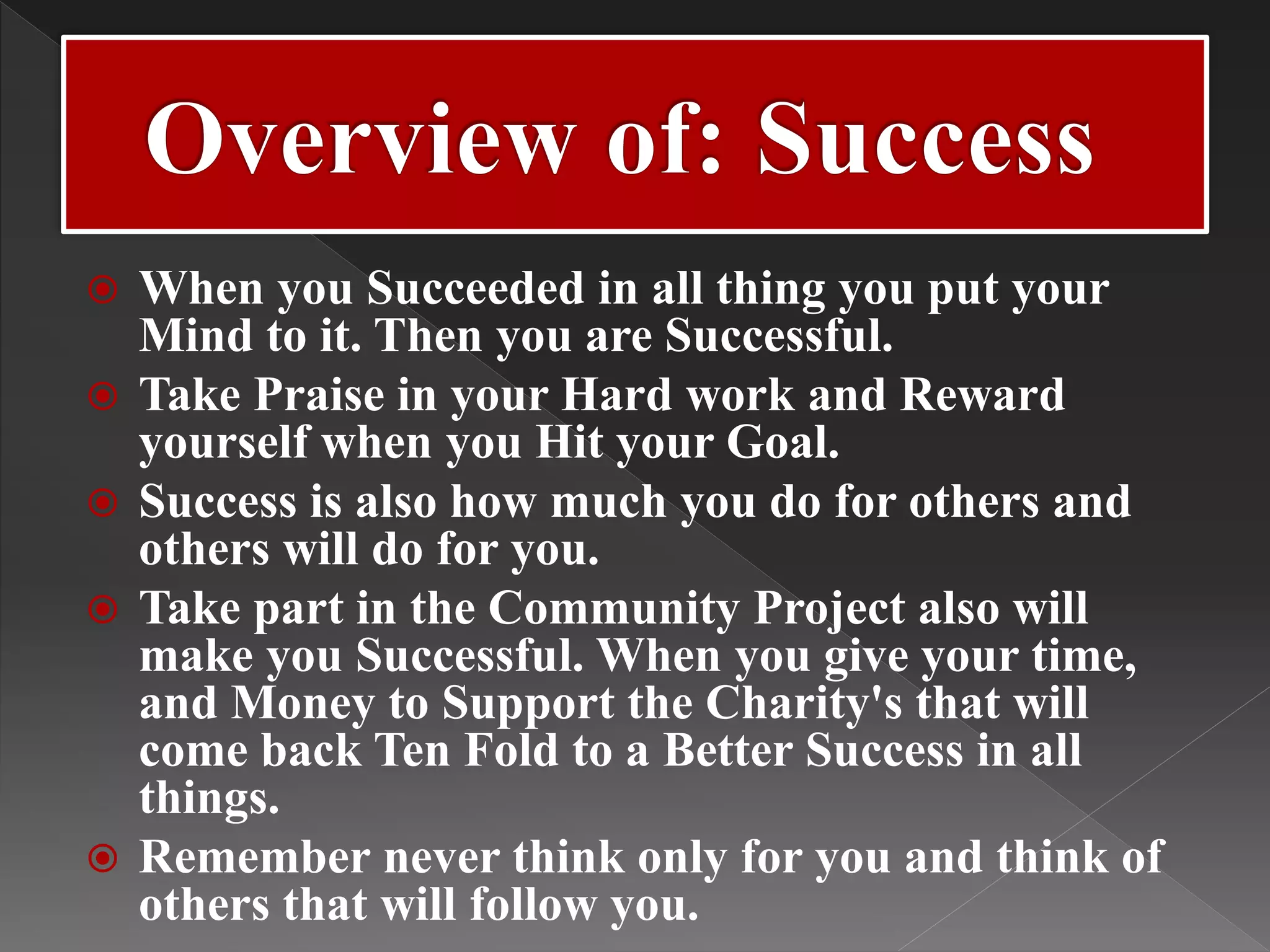 Overview of: Success

When you Succeeded in all thing you put your Mind to it. Then you are Successful.

Take Praise in your Hard work and Reward yourself when you Hit your Goal.

Success is also how much you do for others and others will do for you.

Take part in the Community Project also will make you Successful. When you give your time, and Money to Support the Charity's that will come back Ten Fold to a Better Success in all things.

Remember never think only for you and think of others that will follow you.